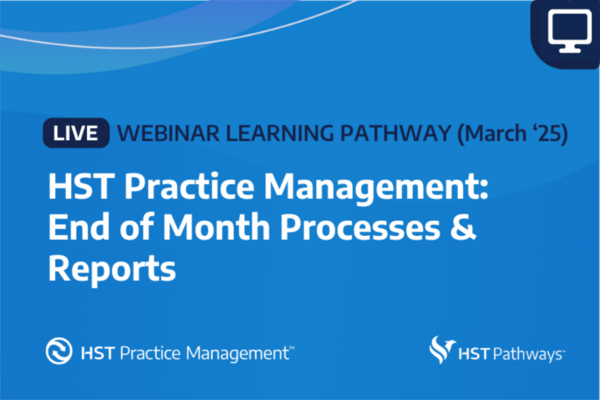 LIVE WEBINAR LEARNING PATHWAY (March ‘25)

HST Practice Management: End of Month Processes & Reports

HST Practice Management™

HST Pathways™